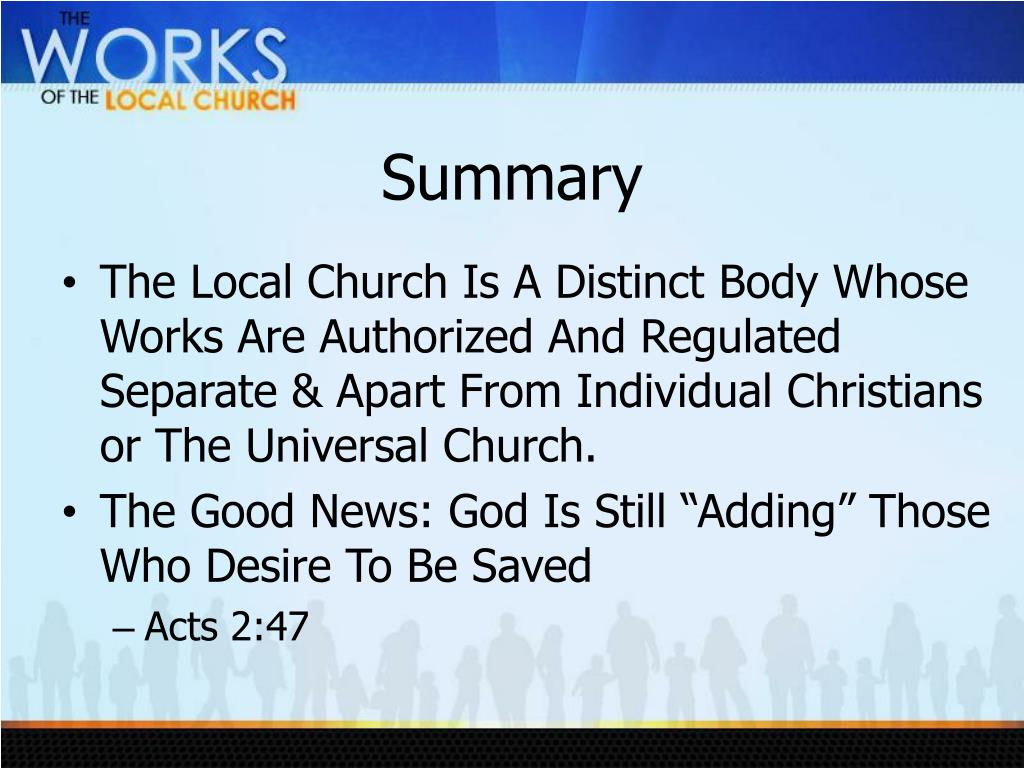 THE WORKS OF THE LOCAL CHURCH

Summary

• The Local Church Is A Distinct Body Whose Works Are Authorized And Regulated Separate & Apart From Individual Christians or The Universal Church.

• The Good News: God Is Still “Adding” Those Who Desire To Be Saved

– Acts 2:47